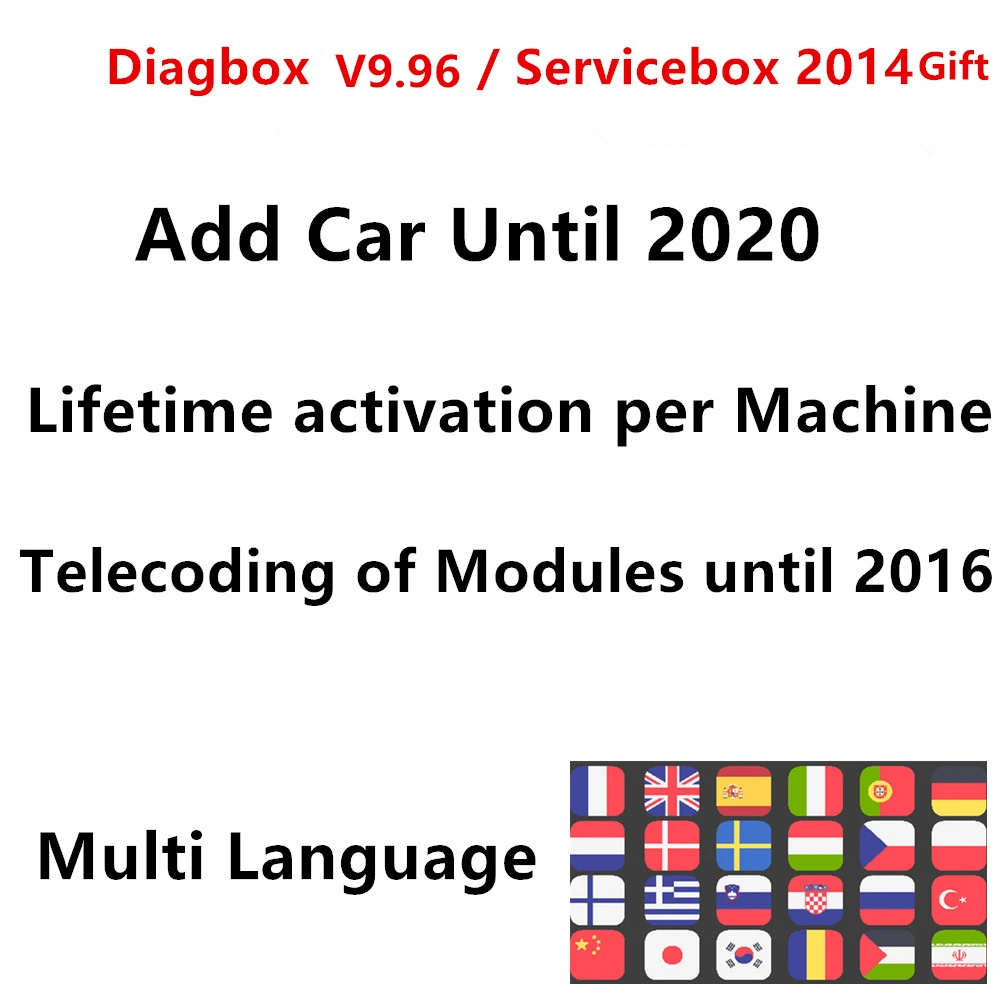 Diagbox V9.96 / Servicebox 2014 Gift

Add Car Until 2020

Lifetime activation per Machine

Telecoding of Modules until 2016

Multi Language